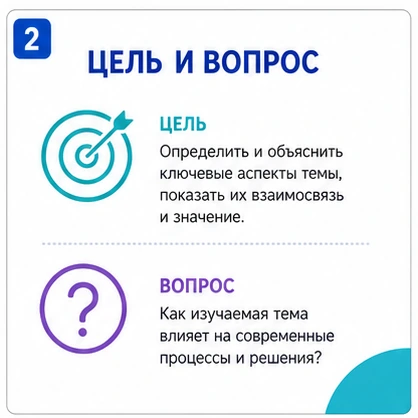 2

ЦЕЛЬ И ВОПРОС

ЦЕЛЬ

Определить и объяснить ключевые аспекты темы, показать их взаимосвязь и значение.

ВОПРОС

Как изучаемая тема влияет на современные процессы и решения?